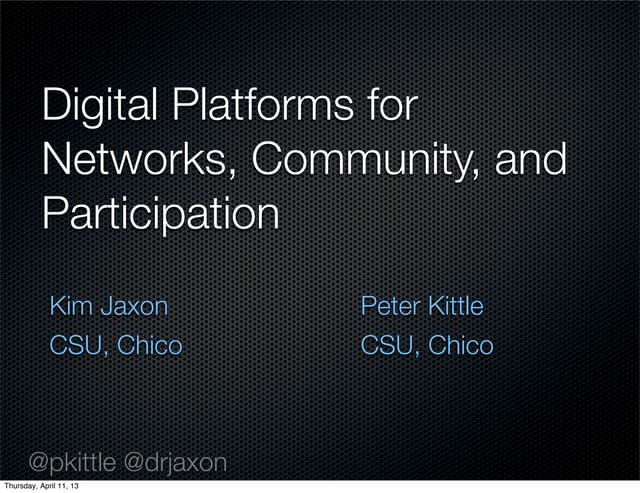 Digital Platforms for Networks, Community, and Participation

Kim Jaxon
CSU, Chico

Peter Kittle
CSU, Chico

@pkittle @drjaxon

Thursday, April 11, 13